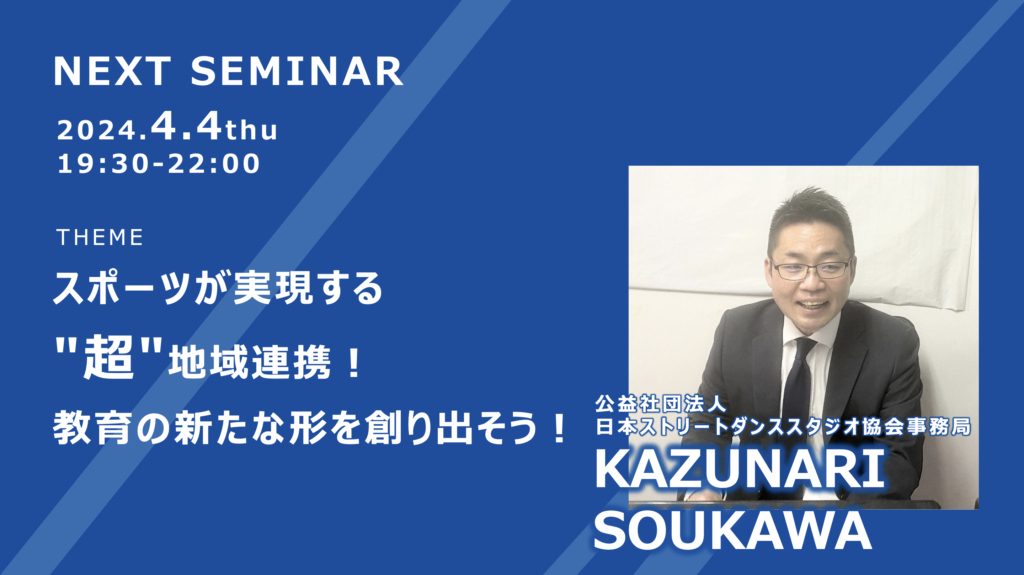 NEXT SEMINAR

2024.4.4thu
19:30-22:00

THEME
スポーツが実現する
"超"地域連携！
教育の新たな形を創り出そう！

公益社団法人
日本ストリートダンススタジオ協会事務局
KAZUNARI
SOUKAWA